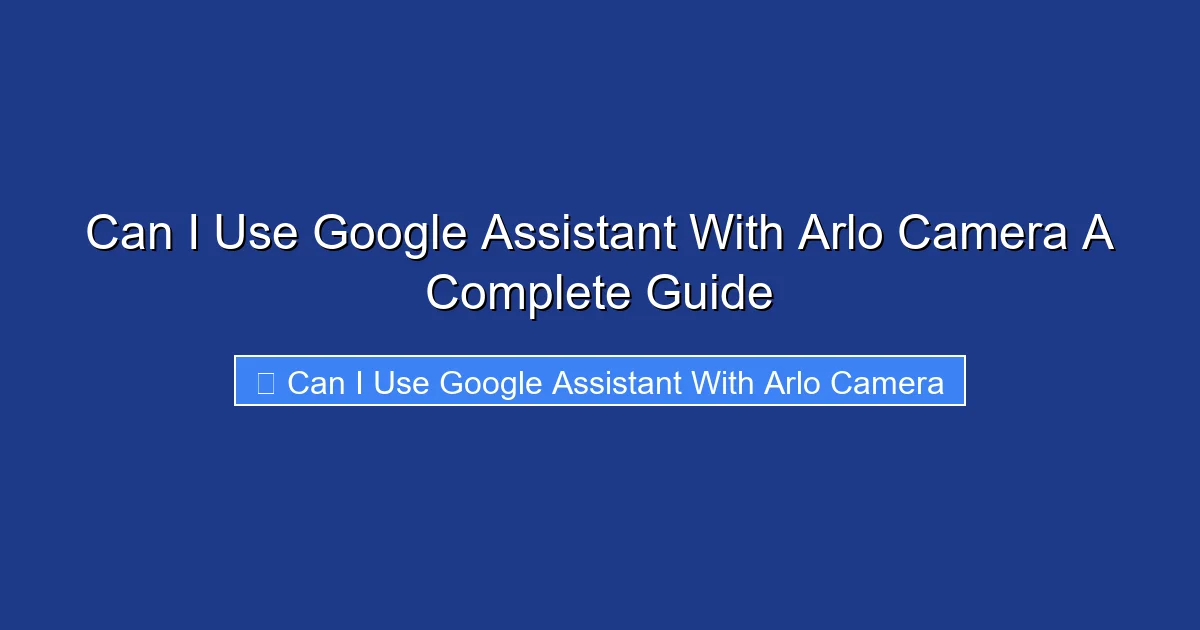 Can I Use Google Assistant With Arlo Camera A Complete Guide

Can I Use Google Assistant With Arlo Camera